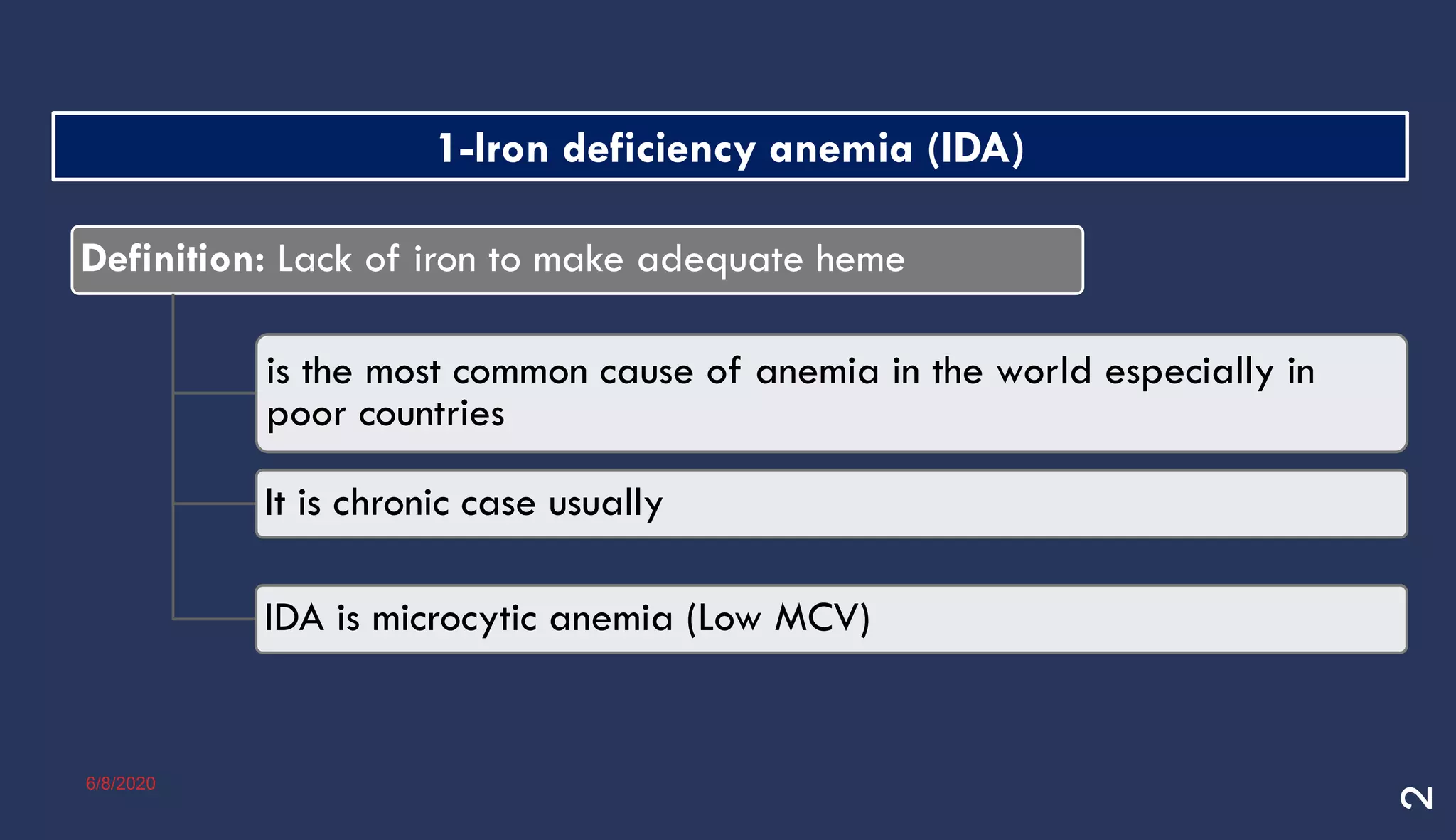 1-Iron deficiency anemia (IDA)

Definition: Lack of iron to make adequate heme

is the most common cause of anemia in the world especially in poor countries

It is chronic case usually

IDA is microcytic anemia (Low MCV)

6/8/2020

2